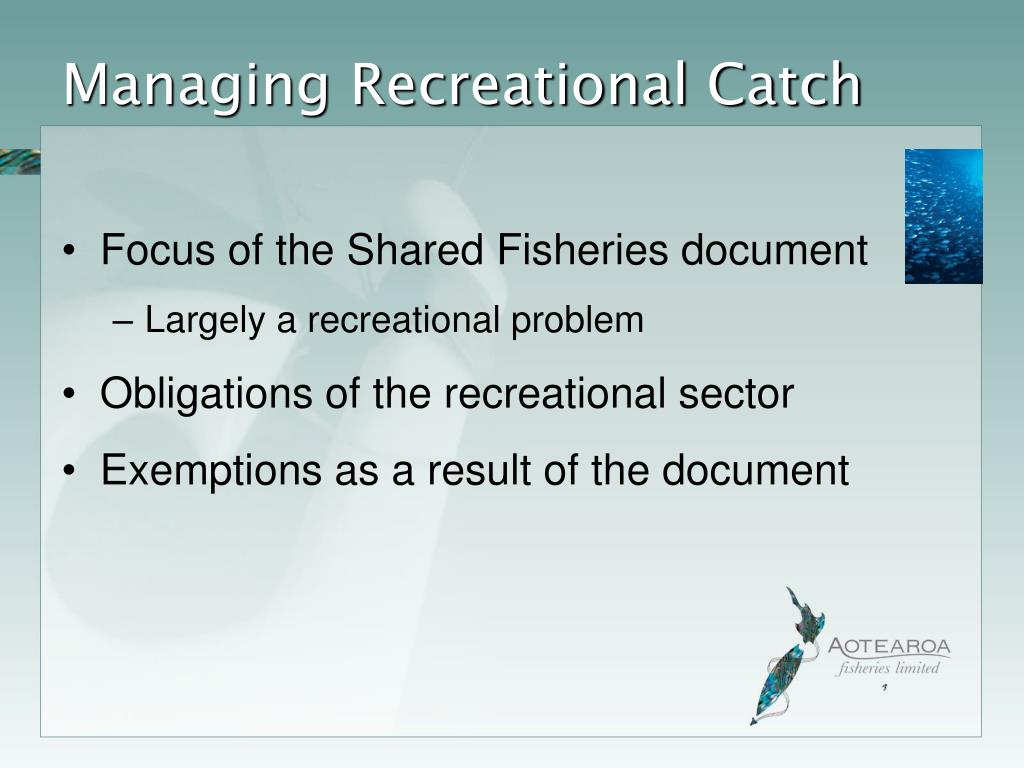 Managing Recreational Catch

• Focus of the Shared Fisheries document
– Largely a recreational problem
• Obligations of the recreational sector
• Exemptions as a result of the document

AOTEAROA
fisheries limited